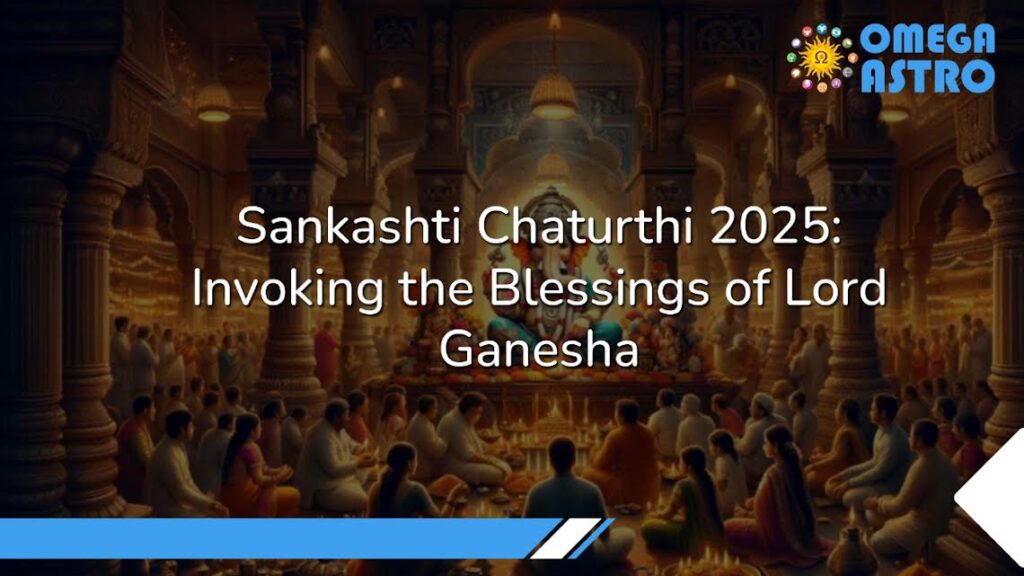 OMEGA ASTRO

Sankashti Chaturthi 2025: Invoking the Blessings of Lord Ganesha